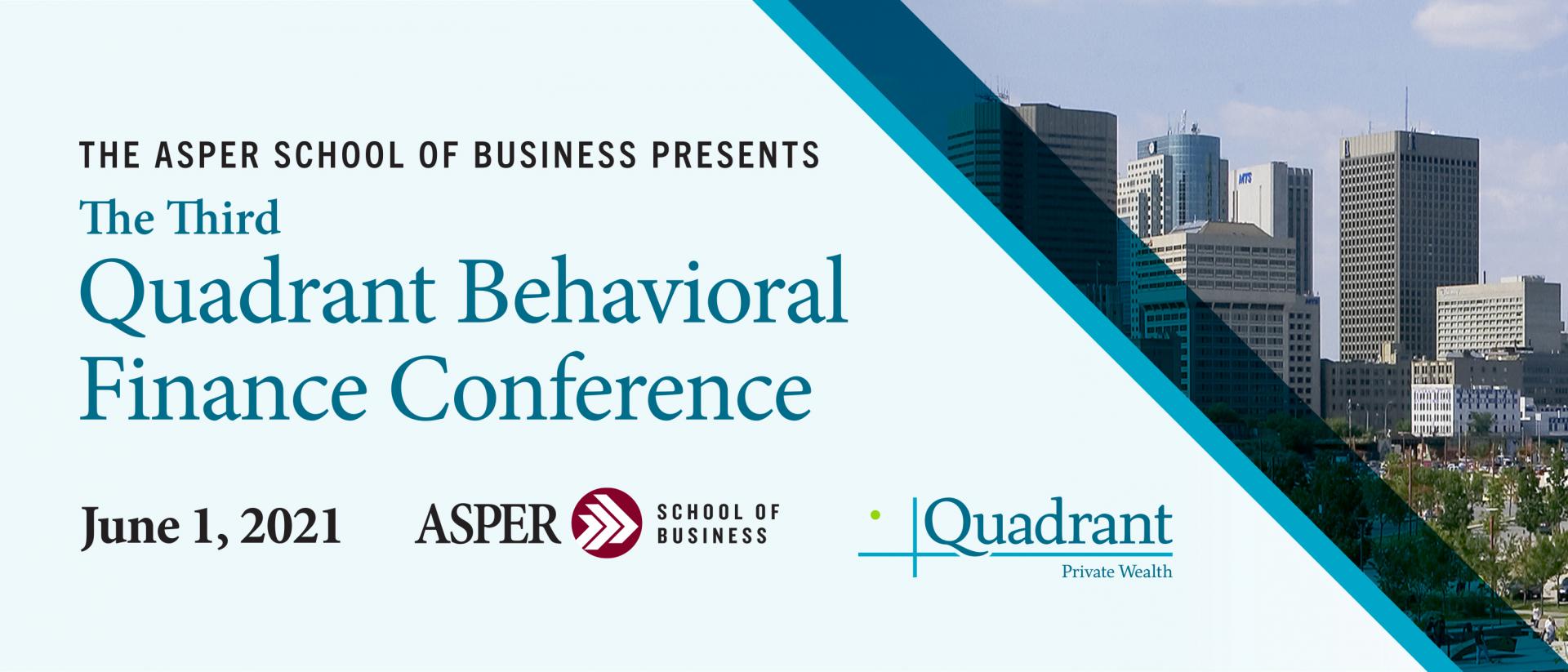 THE ASPER SCHOOL OF BUSINESS PRESENTS
The Third
Quadrant Behavioral Finance Conference

June 1, 2021

ASPER SCHOOL OF BUSINESS

Quadrant
Private Wealth

MTS